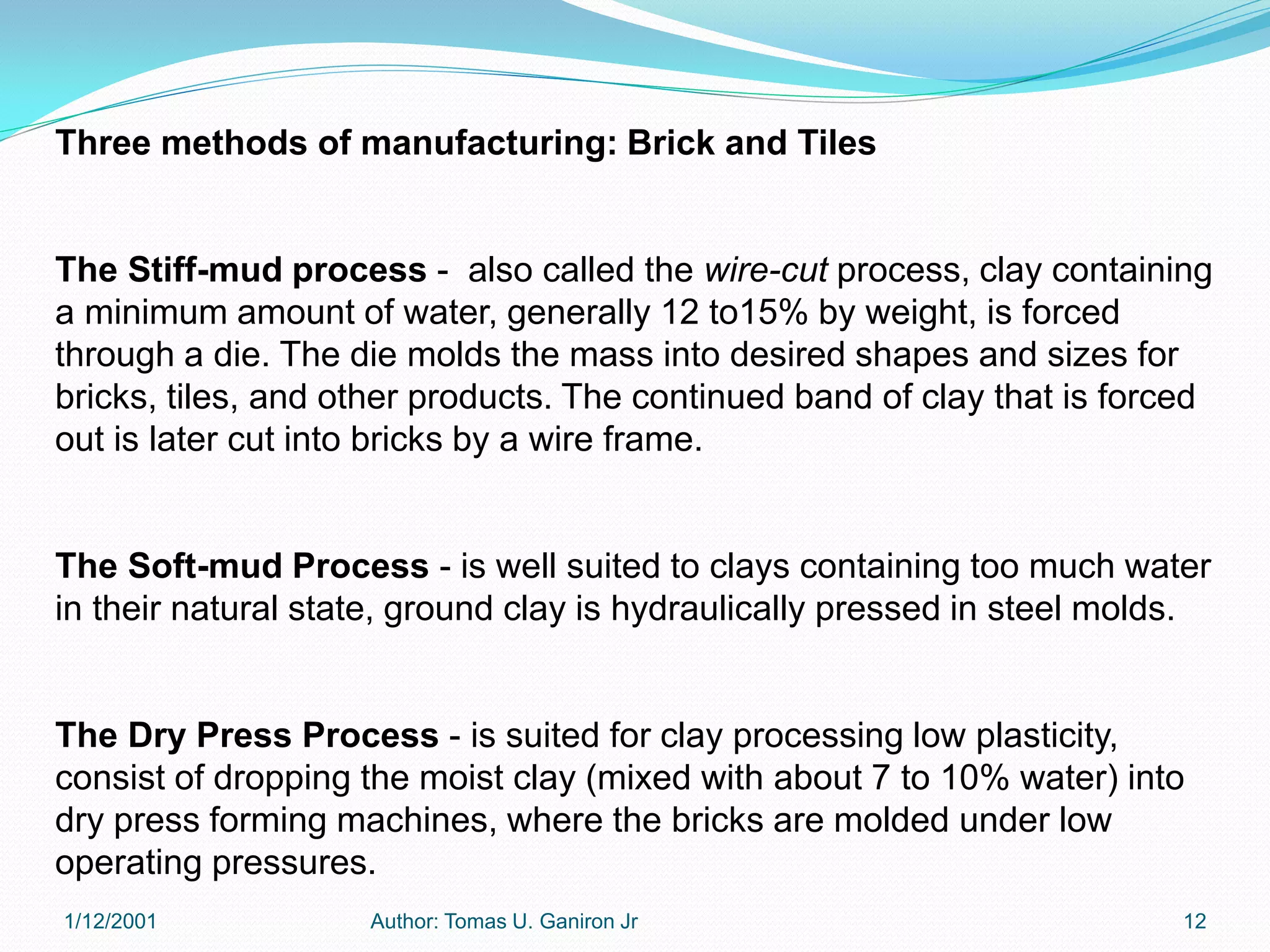 Three methods of manufacturing: Brick and Tiles

The Stiff-mud process - also called the wire-cut process, clay containing a minimum amount of water, generally 12 to15% by weight, is forced through a die. The die molds the mass into desired shapes and sizes for bricks, tiles, and other products. The continued band of clay that is forced out is later cut into bricks by a wire frame.

The Soft-mud Process - is well suited to clays containing too much water in their natural state, ground clay is hydraulically pressed in steel molds.

The Dry Press Process - is suited for clay processing low plasticity, consist of dropping the moist clay (mixed with about 7 to 10% water) into dry press forming machines, where the bricks are molded under low operating pressures.

1/12/2001

Author: Tomas U. Ganiron Jr

12